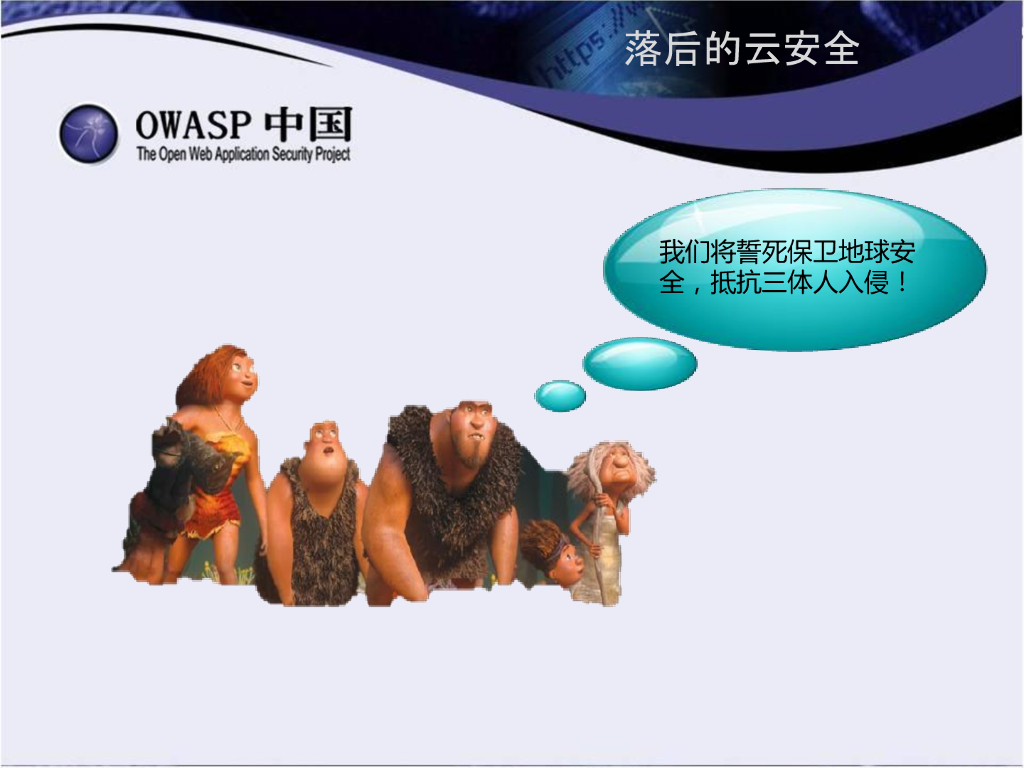 https://

落后的云安全

OWASP 中国
The Open Web Application Security Project

我们将誓死保卫地球安全，抵抗三体人入侵！